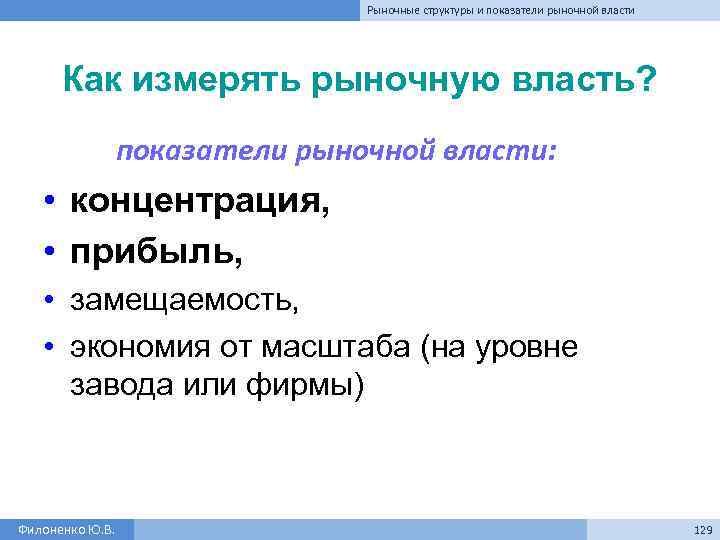 Рыночные структуры и показатели рыночной власти

Как измерять рыночную власть?

показатели рыночной власти:

• концентрация,
• прибыль,
• замещаемость,
• экономия от масштаба (на уровне завода или фирмы)

Филоненко Ю.В.

129